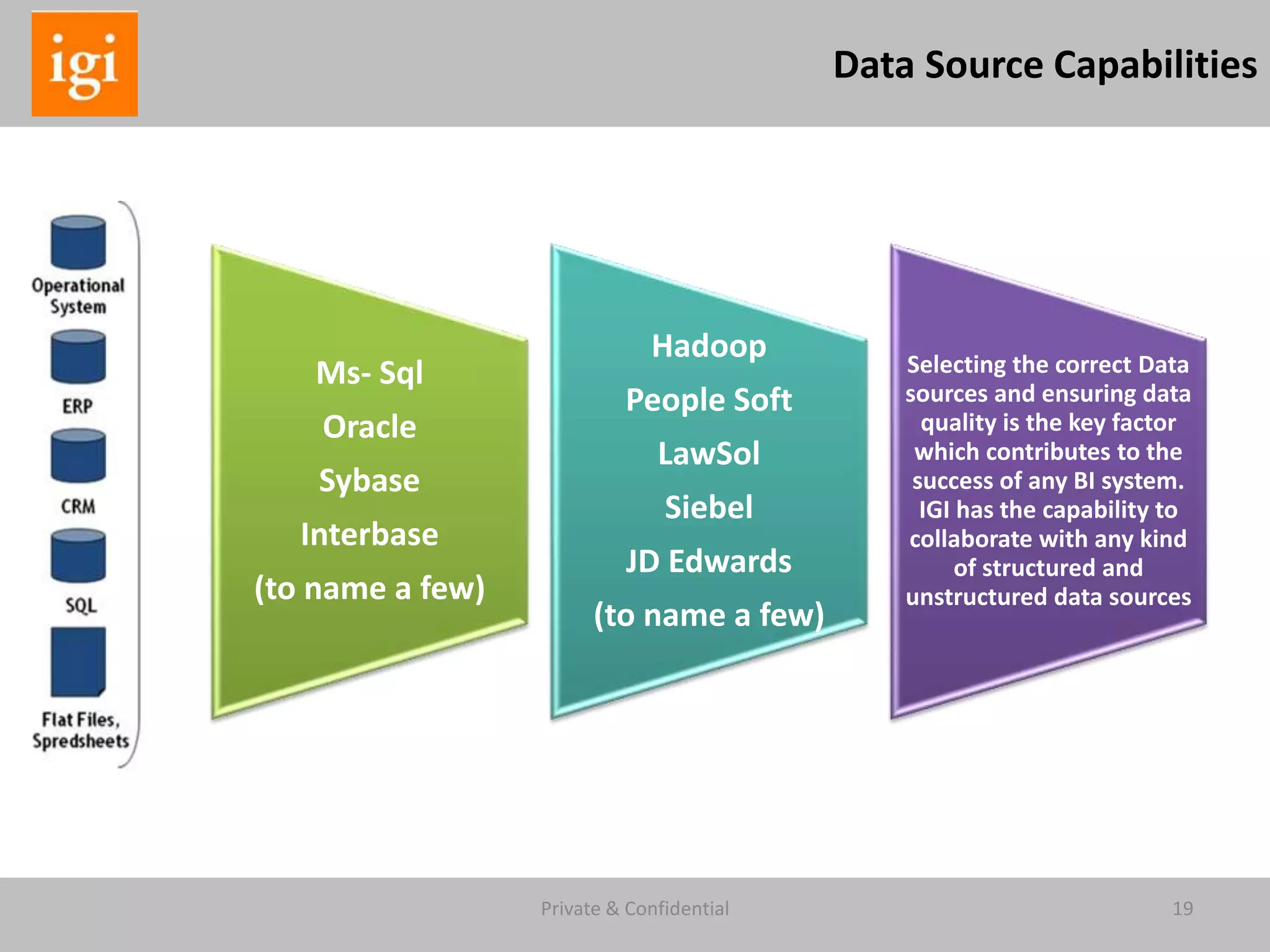 igi

Data Source Capabilities

Operational System

ERP

CRM

SQL

Flat Files, Spredsheets

Ms- Sql
Oracle
Sybase
Interbase
(to name a few)

Hadoop
People Soft
LawSol
Siebel
JD Edwards
(to name a few)

Selecting the correct Data sources and ensuring data quality is the key factor which contributes to the success of any BI system. IGI has the capability to collaborate with any kind of structured and unstructured data sources

Private & Confidential

19